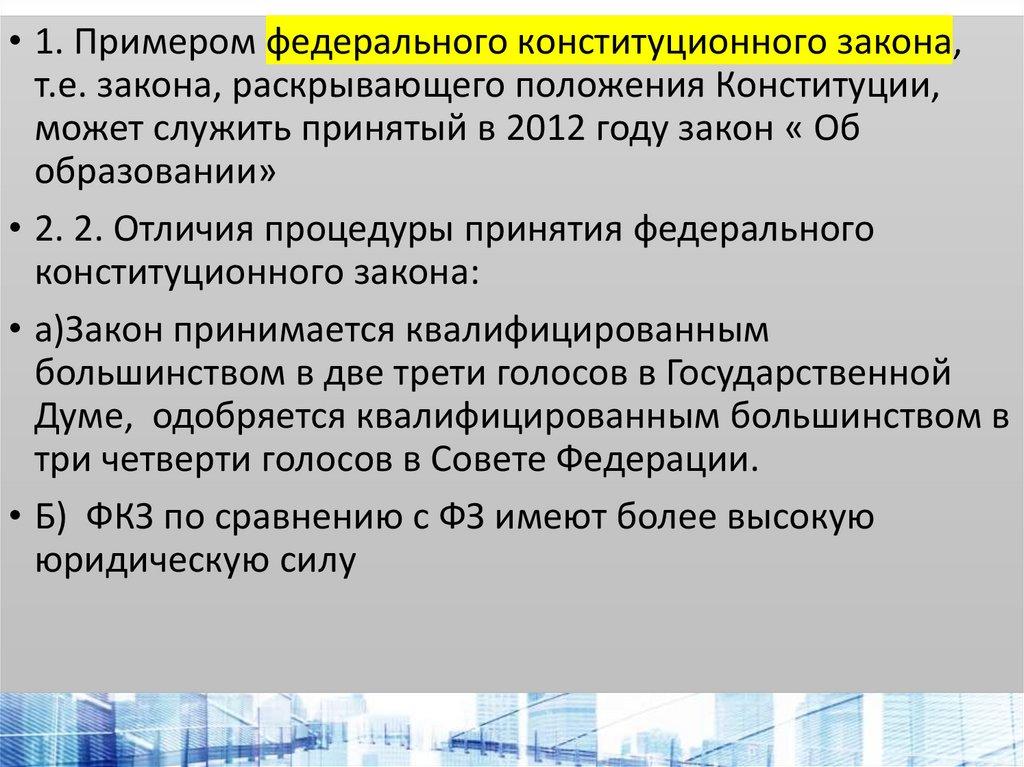 • 1. Примером федерального конституционного закона, т.е. закона, раскрывающего положения Конституции, может служить принятый в 2012 году закон « Об образовании»

• 2. 2. Отличия процедуры принятия федерального конституционного закона:

• а)Закон принимается квалифицированным большинством в две трети голосов в Государственной Думе, одобряется квалифицированным большинством в три четверти голосов в Совете Федерации.

• Б) ФКЗ по сравнению с ФЗ имеют более высокую юридическую силу